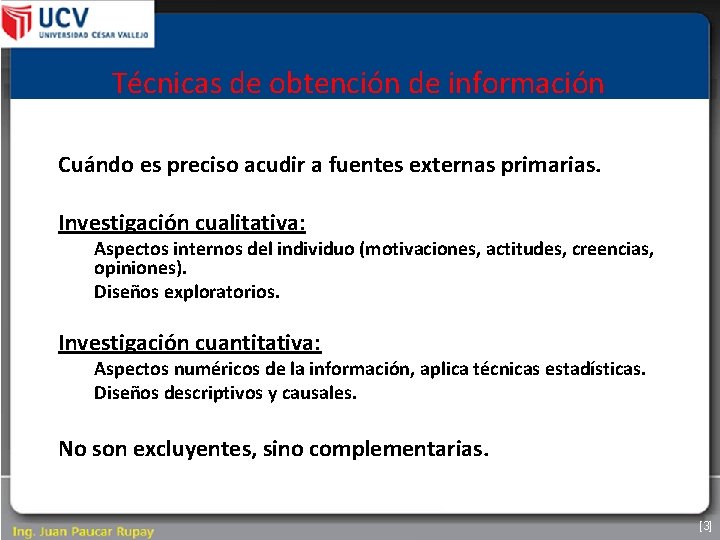 UCV
UNIVERSIDAD CESAR VALLEJO

Técnicas de obtención de información

Cuándo es preciso acudir a fuentes externas primarias.

Investigación cualitativa:

Aspectos internos del individuo (motivaciones, actitudes, creencias, opiniones).

Diseños exploratorios.

Investigación cuantitativa:

Aspectos numéricos de la información, aplica técnicas estadísticas.

Diseños descriptivos y causales.

No son excluyentes, sino complementarias.

Ing. Juan Paucar Rupay

[3]